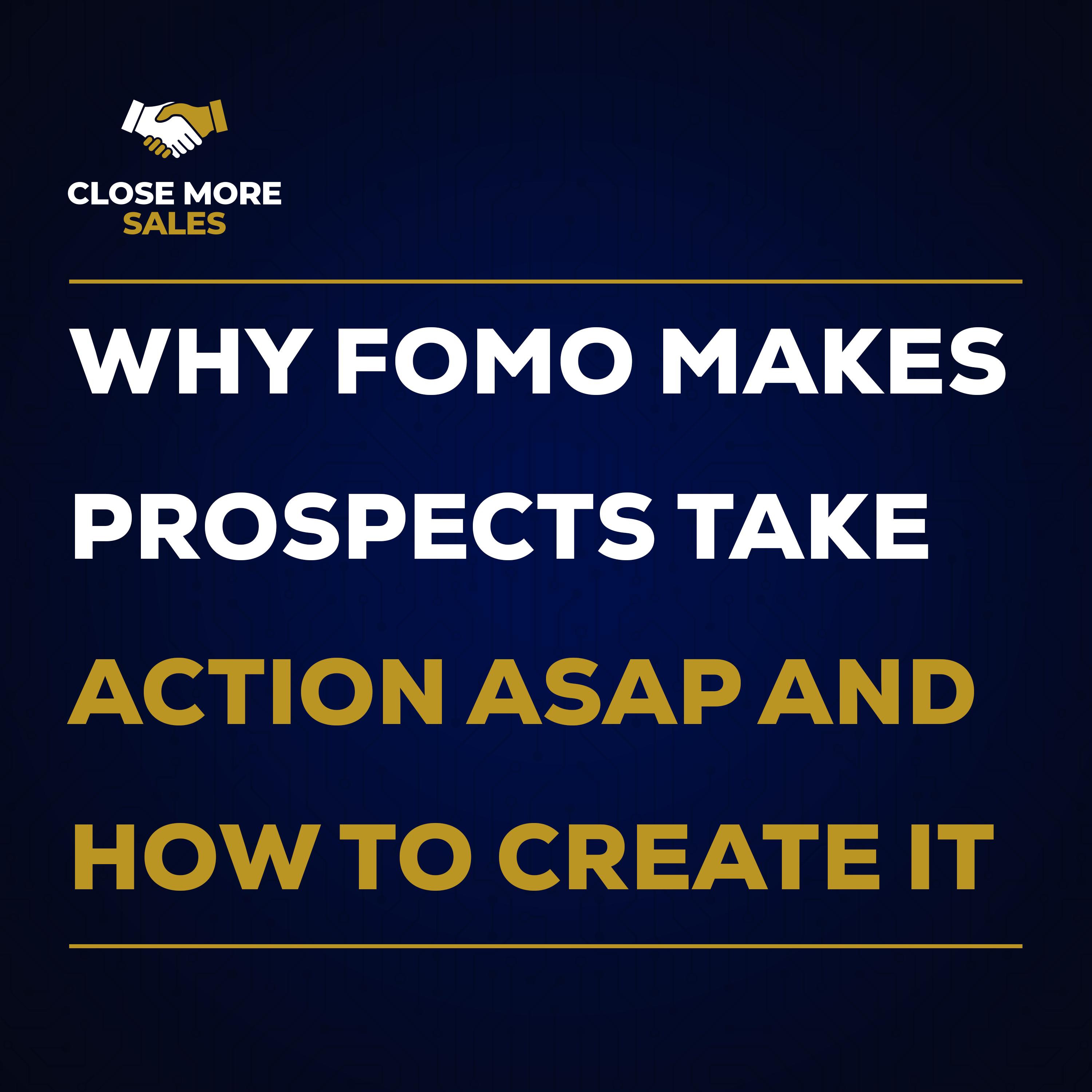 CLOSE MORE
SALES

WHY FOMO MAKES PROSPECTS TAKE ACTION ASAP AND HOW TO CREATE IT